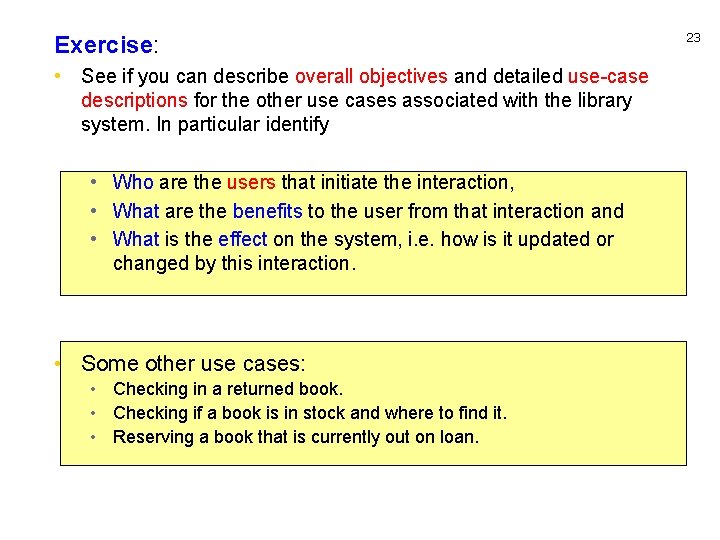 23

Exercise:

• See if you can describe overall objectives and detailed use-case descriptions for the other use cases associated with the library system. In particular identify

• Who are the users that initiate the interaction,
• What are the benefits to the user from that interaction and
• What is the effect on the system, i.e. how is it updated or changed by this interaction.

• Some other use cases:
• Checking in a returned book.
• Checking if a book is in stock and where to find it.
• Reserving a book that is currently out on loan.